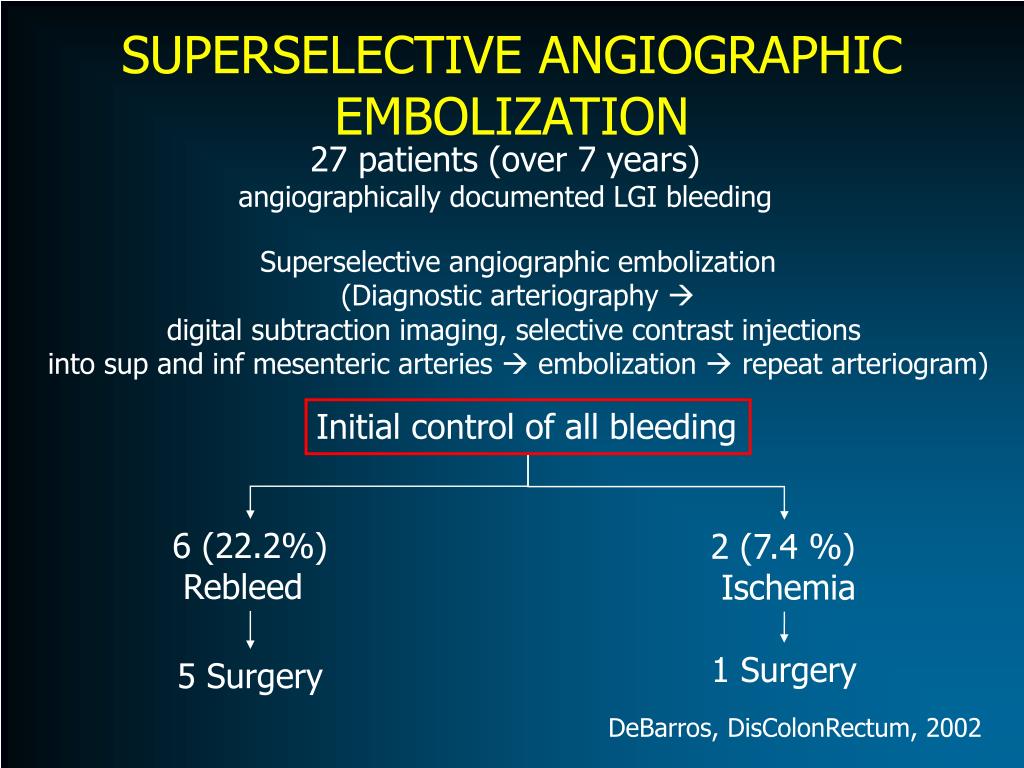 SUPERSELECTIVE ANGIOGRAPHIC EMBOLIZATION

27 patients (over 7 years)
angiographically documented LGI bleeding

Superselective angiographic embolization
(Diagnostic arteriography →
digital subtraction imaging, selective contrast injections
into sup and inf mesenteric arteries → embolization → repeat arteriogram)

Initial control of all bleeding

6 (22.2%)
Rebleed

5 Surgery

2 (7.4 %)
Ischemia

1 Surgery

DeBarros, DisColonRectum, 2002